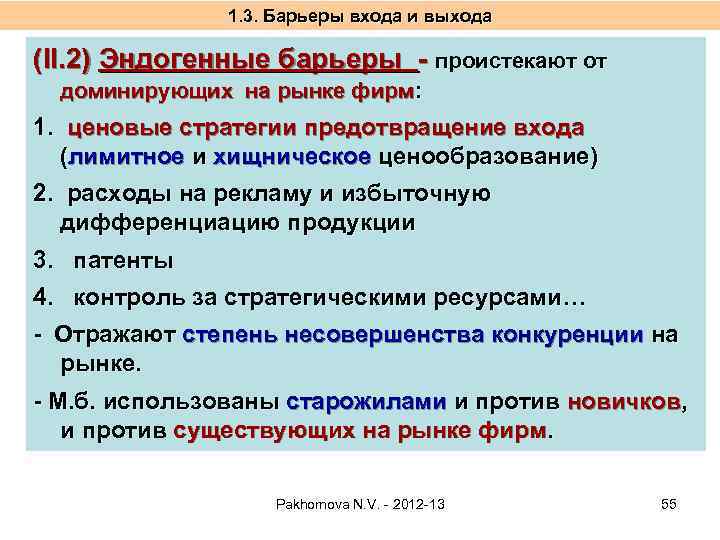 1.3. Барьеры входа и выхода

(II.2) Эндогенные барьеры - проистекают от доминирующих на рынке фирм:

1. ценовые стратегии предотвращение входа (лимитное и хищническое ценообразование)

2. расходы на рекламу и избыточную дифференциацию продукции

3. патенты

4. контроль за стратегическими ресурсами…

- Отражают степень несовершенства конкуренции на рынке.

- М.б. использованы старожилами и против новичков, и против существующих на рынке фирм.

Pakhomova N.V. - 2012-13

55